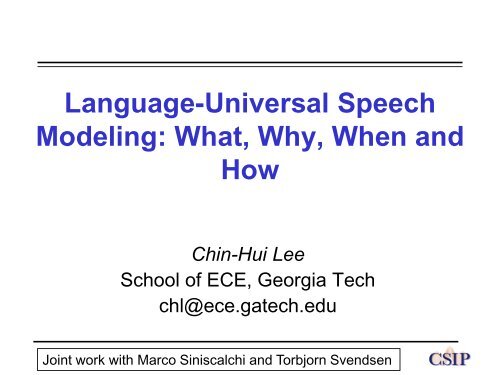 Language-Universal Speech Modeling: What, Why, When and How

Chin-Hui Lee
School of ECE, Georgia Tech
chl@ece.gatech.edu

Joint work with Marco Siniscalchi and Torbjorn Svendsen

CSIP